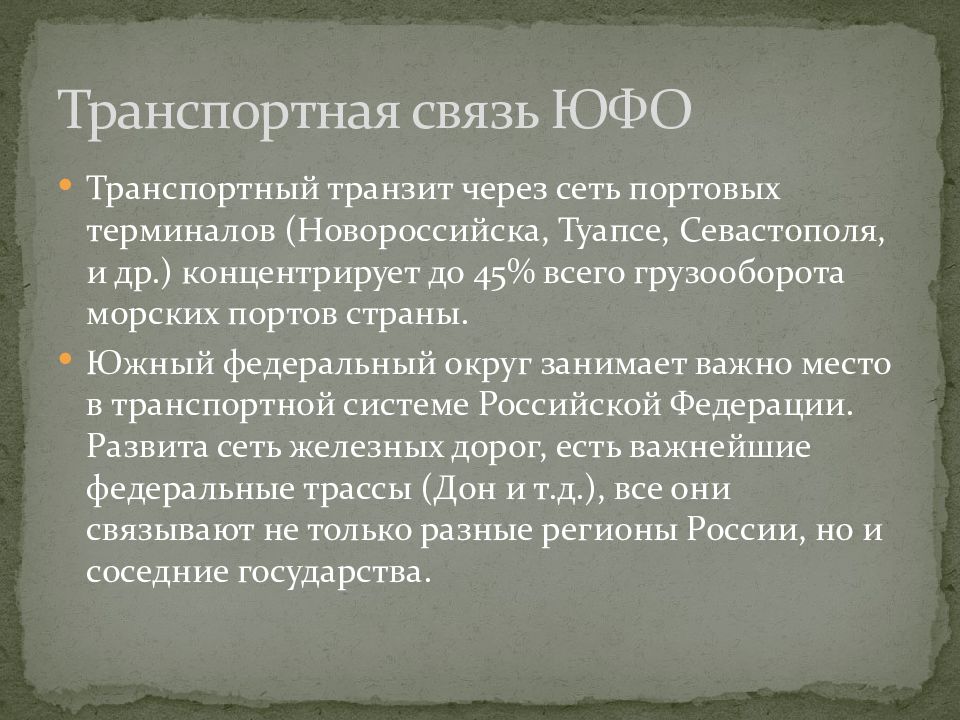 Транспортная связь ЮФО

• Транспортный транзит через сеть портовых терминалов (Новороссийска, Туапсе, Севастополя, и др.) концентрирует до 45% всего грузооборота морских портов страны.

• Южный федеральный округ занимает важно место в транспортной системе Российской Федерации. Развита сеть железных дорог, есть важнейшие федеральные трассы (Дон и т.д.), все они связывают не только разные регионы России, но и соседние государства.